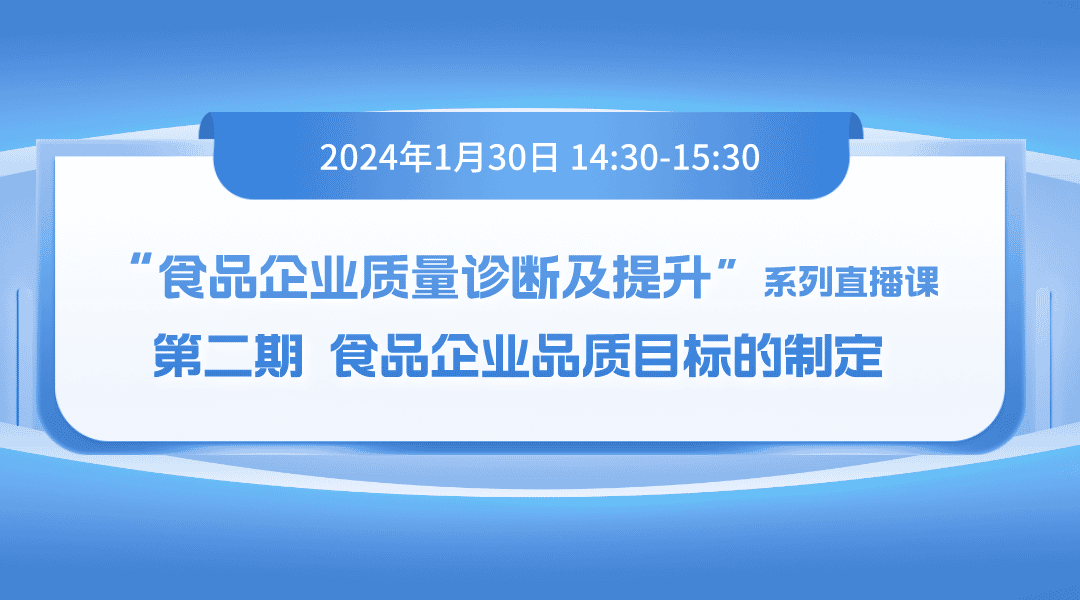 2024年1月30日 14:30-15:30

“食品企业质量诊断及提升”系列直播课

第二期 食品企业品质目标的制定